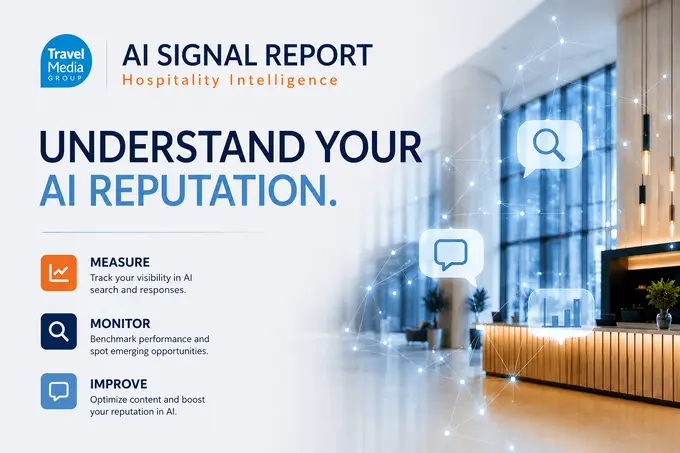 Travel Media GROUP

AI SIGNAL REPORT
Hospitality Intelligence

UNDERSTAND YOUR AI REPUTATION.

MEASURE
Track your visibility in AI search and responses.

MONITOR
Benchmark performance and spot emerging opportunities.

IMPROVE
Optimize content and boost your reputation in AI.